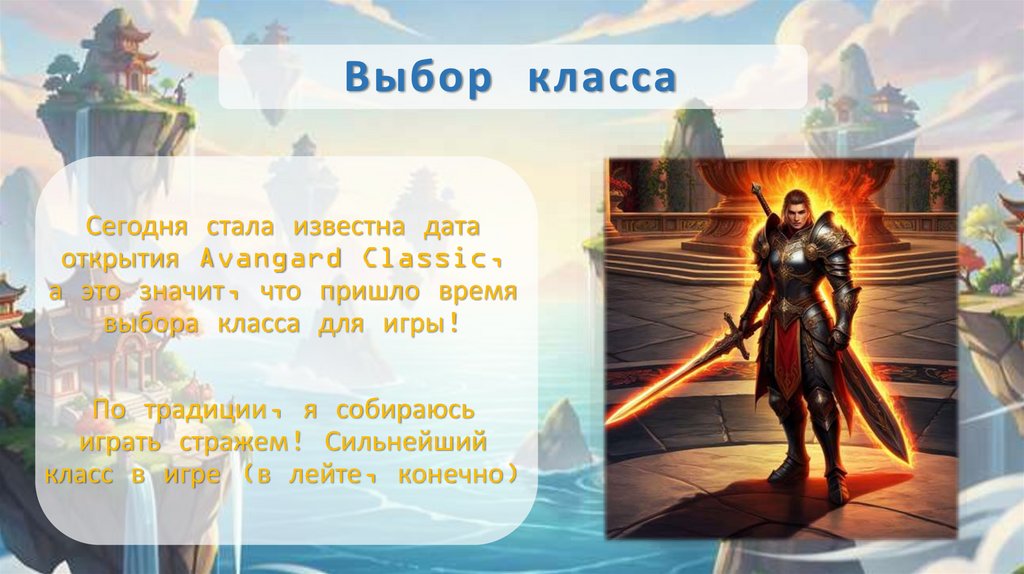 Выбор класса

Сегодня стала известна дата открытия Avangard Classic, а это значит, что пришло время выбора класса для игры!

По традиции, я собираюсь играть стражем! Сильнейший класс в игре (в лейте, конечно)